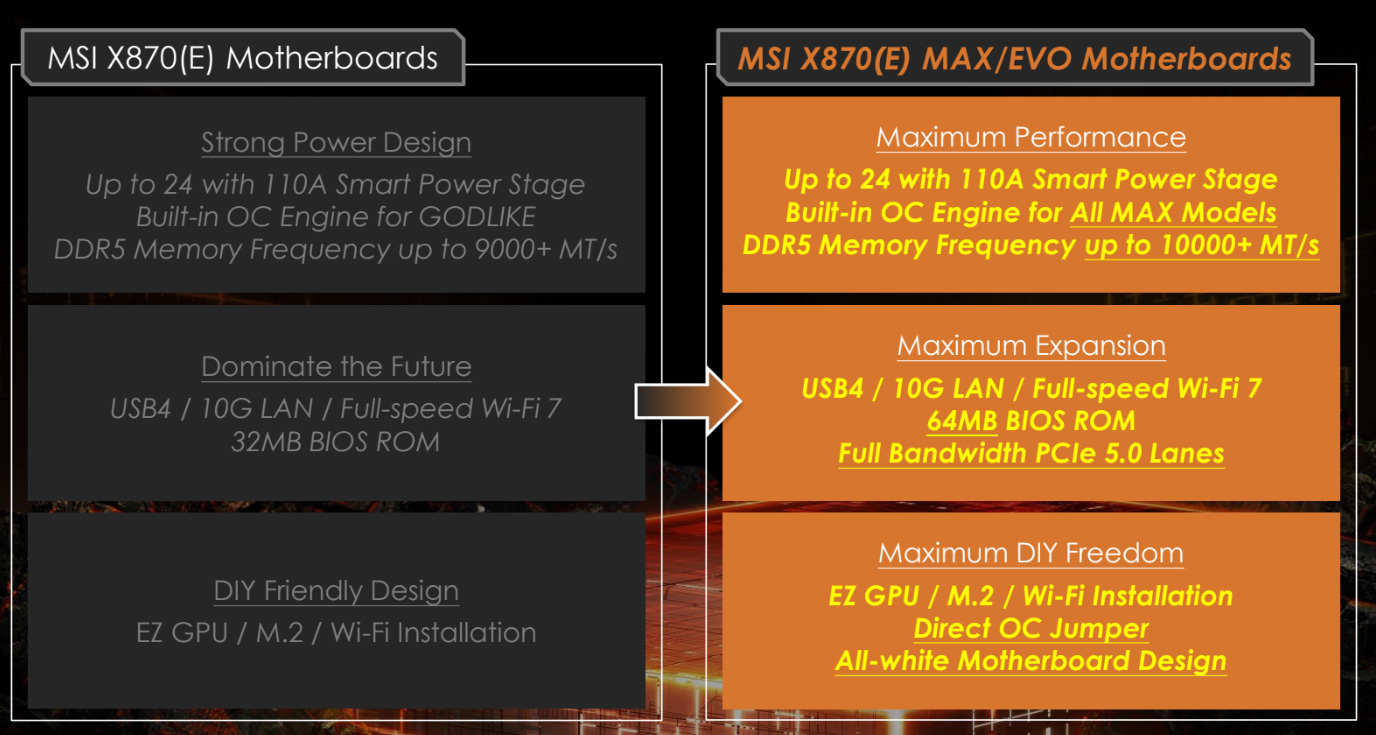 MSI X870(E) Motherboards

Strong Power Design

Up to 24 with 110A Smart Power Stage
Built-in OC Engine for GODLIKE
DDR5 Memory Frequency up to 9000+ MT/s

Dominate the Future

USB4 / 10G LAN / Full-speed Wi-Fi 7
32MB BIOS ROM

DIY Friendly Design

EZ GPU / M.2 / Wi-Fi Installation

MSI X870(E) MAX/EVO Motherboards

Maximum Performance

Up to 24 with 110A Smart Power Stage
Built-in OC Engine for All MAX Models
DDR5 Memory Frequency up to 10000+ MT/s

Maximum Expansion

USB4 / 10G LAN / Full-speed Wi-Fi 7
64MB BIOS ROM
Full Bandwidth PCIe 5.0 Lanes

Maximum DIY Freedom

EZ GPU / M.2 / Wi-Fi Installation
Direct OC Jumper
All-white Motherboard Design